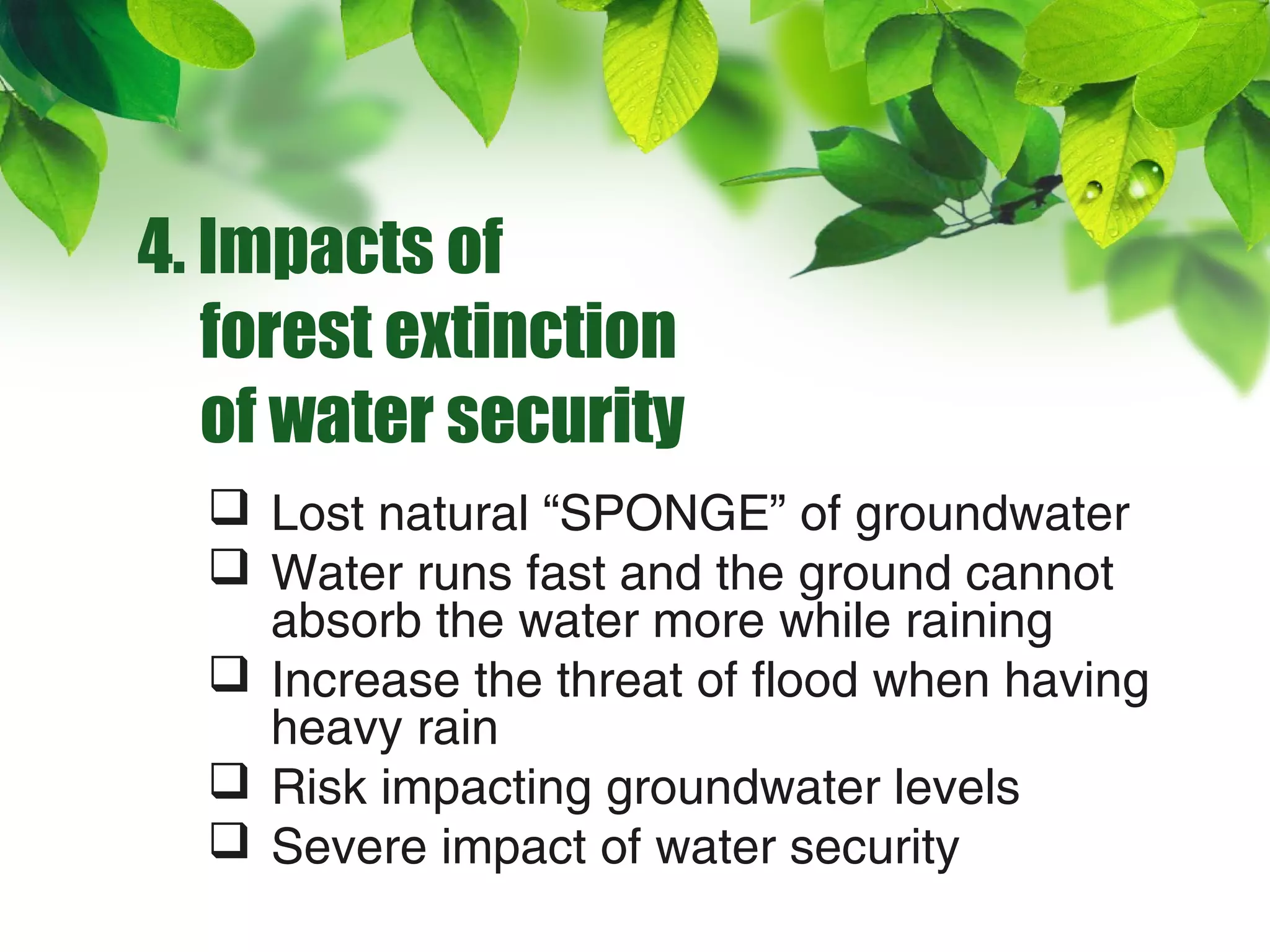 4. Impacts of forest extinction of water security

❑ Lost natural “SPONGE” of groundwater
❑ Water runs fast and the ground cannot absorb the water more while raining
❑ Increase the threat of flood when having heavy rain
❑ Risk impacting groundwater levels
❑ Severe impact of water security